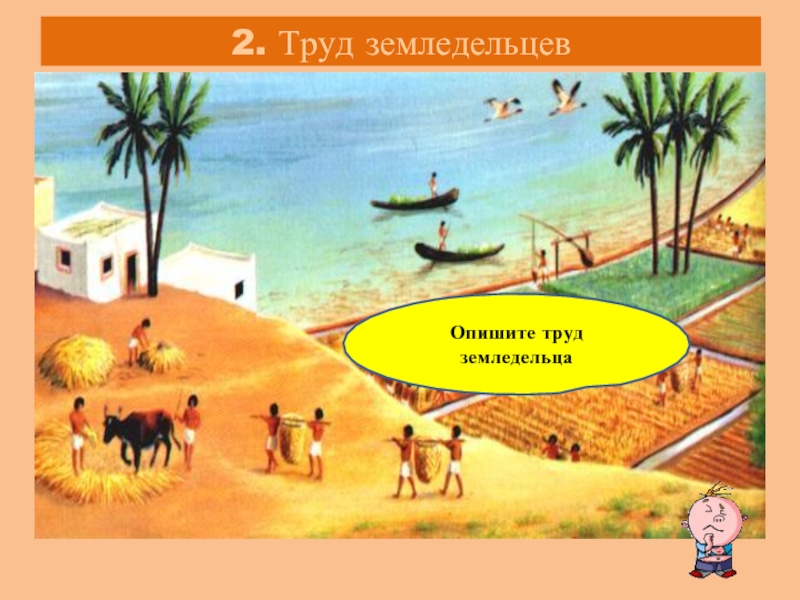 2. Труд земледельцев

Опишите труд земледельца